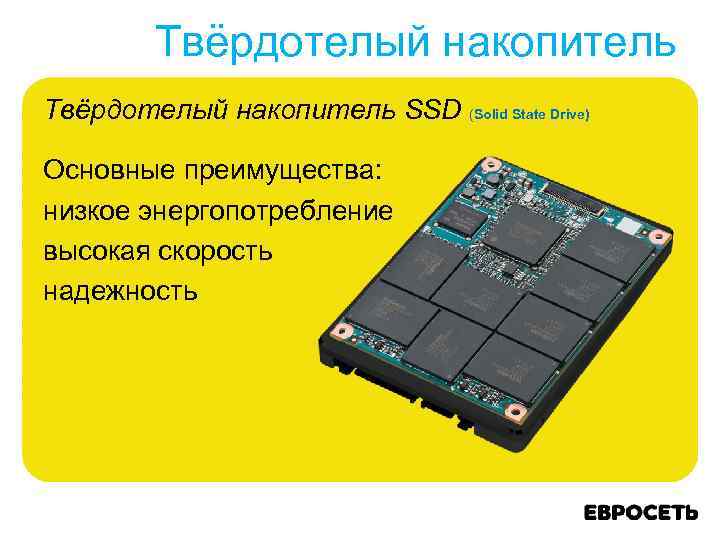 Твёрдотелый накопитель

Твёрдотелый накопитель SSD (Solid State Drive)

Основные преимущества:
низкое энергопотребление
высокая скорость
надежность

ЕВРОСЕТЬ